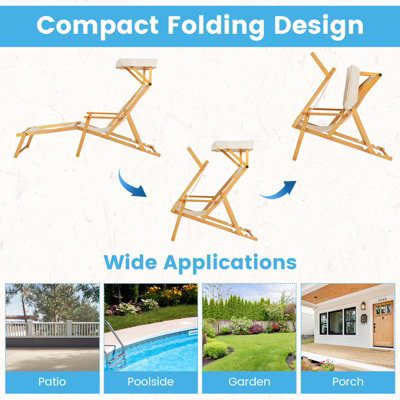 Compact Folding Design

Wide Applications

Patio

Poolside

Garden

Porch